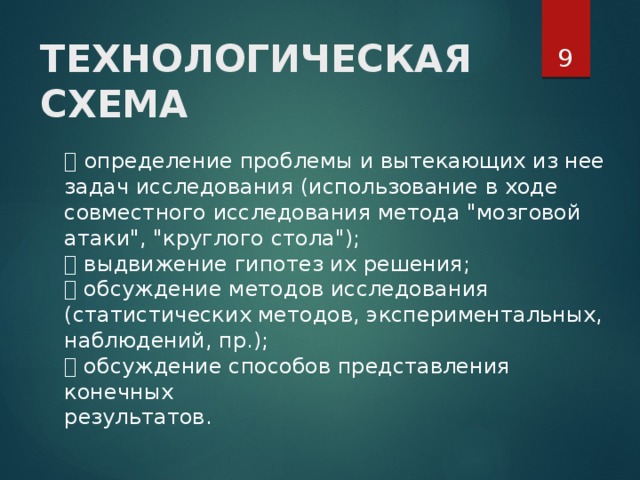 ТЕХНОЛОГИЧЕСКАЯ СХЕМА

9

 определение проблемы и вытекающих из нее задач исследования (использование в ходе совместного исследования метода "мозговой атаки", "круглого стола");
 выдвижение гипотез их решения;
 обсуждение методов исследования (статистических методов, экспериментальных, наблюдений, пр.);
 обсуждение способов представления конечных
результатов.